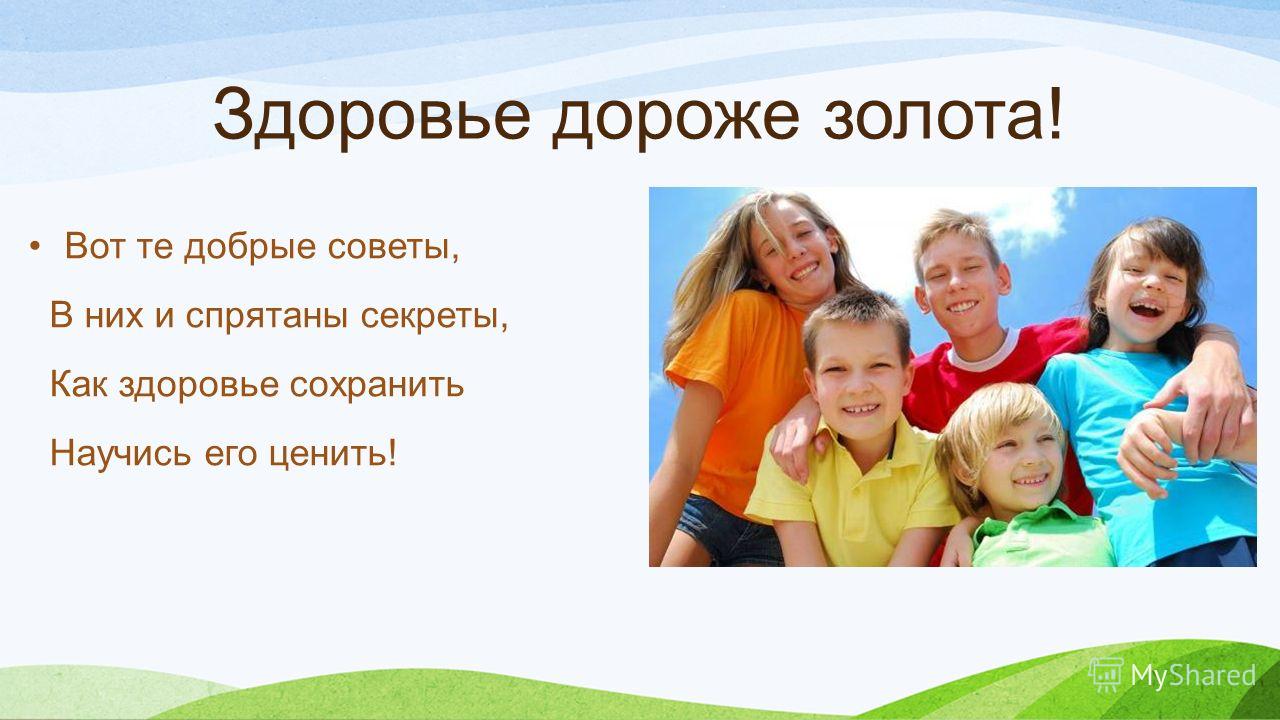 Здоровье дороже золота!

• Вот те добрые советы,
В них и спрятаны секреты,
Как здоровье сохранить
Научись его ценить!

MyShared